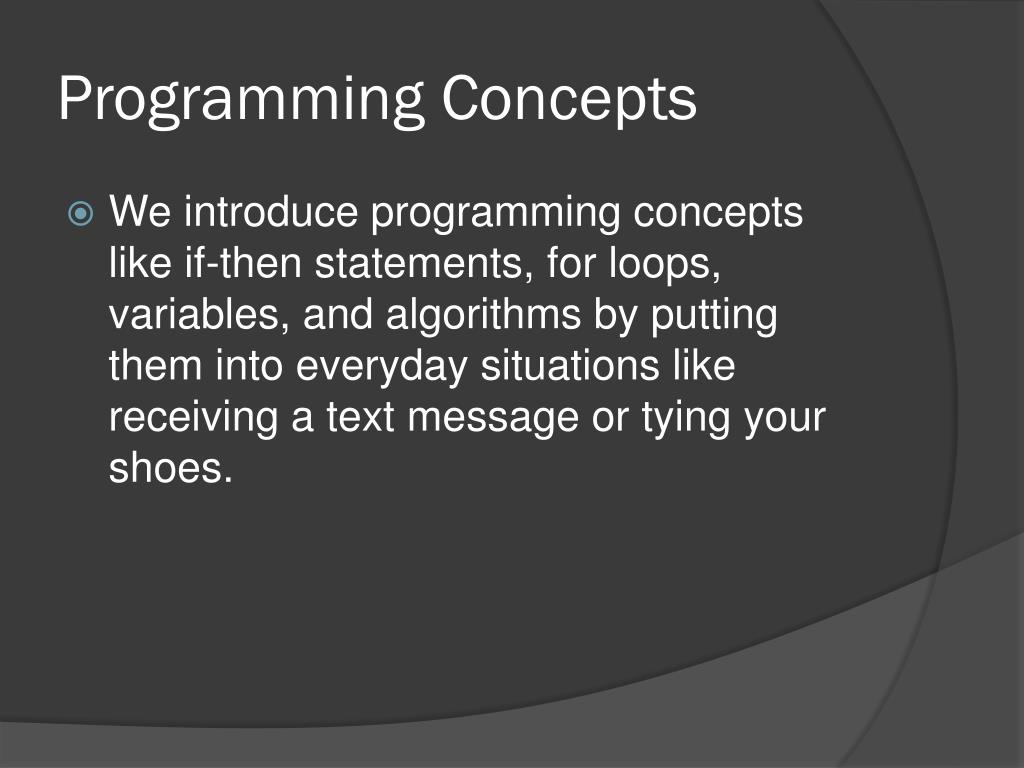 Programming Concepts

We introduce programming concepts like if-then statements, for loops, variables, and algorithms by putting them into everyday situations like receiving a text message or tying your shoes.